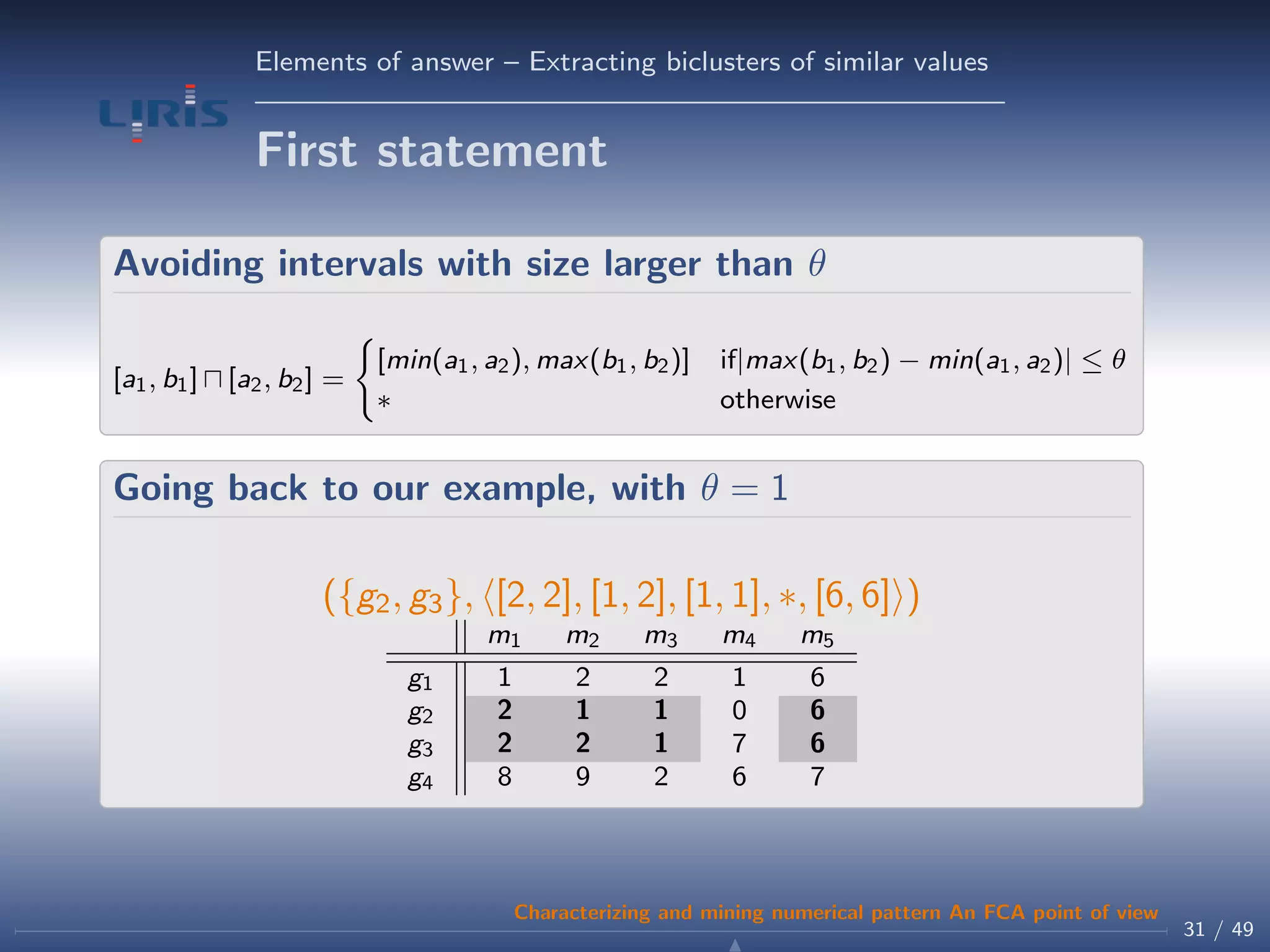 Elements of answer – Extracting biclusters of similar values

LIRIS

First statement

Avoiding intervals with size larger than $\theta$

$[a_1, b_1] \sqcap [a_2, b_2] = \begin{cases} [min(a_1, a_2), max(b_1, b_2)] & \text{if} |max(b_1, b_2) - min(a_1, a_2)| \leq \theta \\ * & \text{otherwise} \end{cases}$

Going back to our example, with $\theta = 1$

$(\{g_2, g_3\}, \langle [2,2], [1,2], [1,1], *, [6,6] \rangle)$

| | $m_1$ | $m_2$ | $m_3$ | $m_4$ | $m_5$ |
|---|---|---|---|---|---|
| $g_1$ | 1 | 2 | 2 | 1 | 6 |
| $g_2$ | 2 | 1 | 1 | 0 | 6 |
| $g_3$ | 2 | 2 | 1 | 7 | 6 |
| $g_4$ | 8 | 9 | 2 | 6 | 7 |

Characterizing and mining numerical pattern An FCA point of view

31 / 49